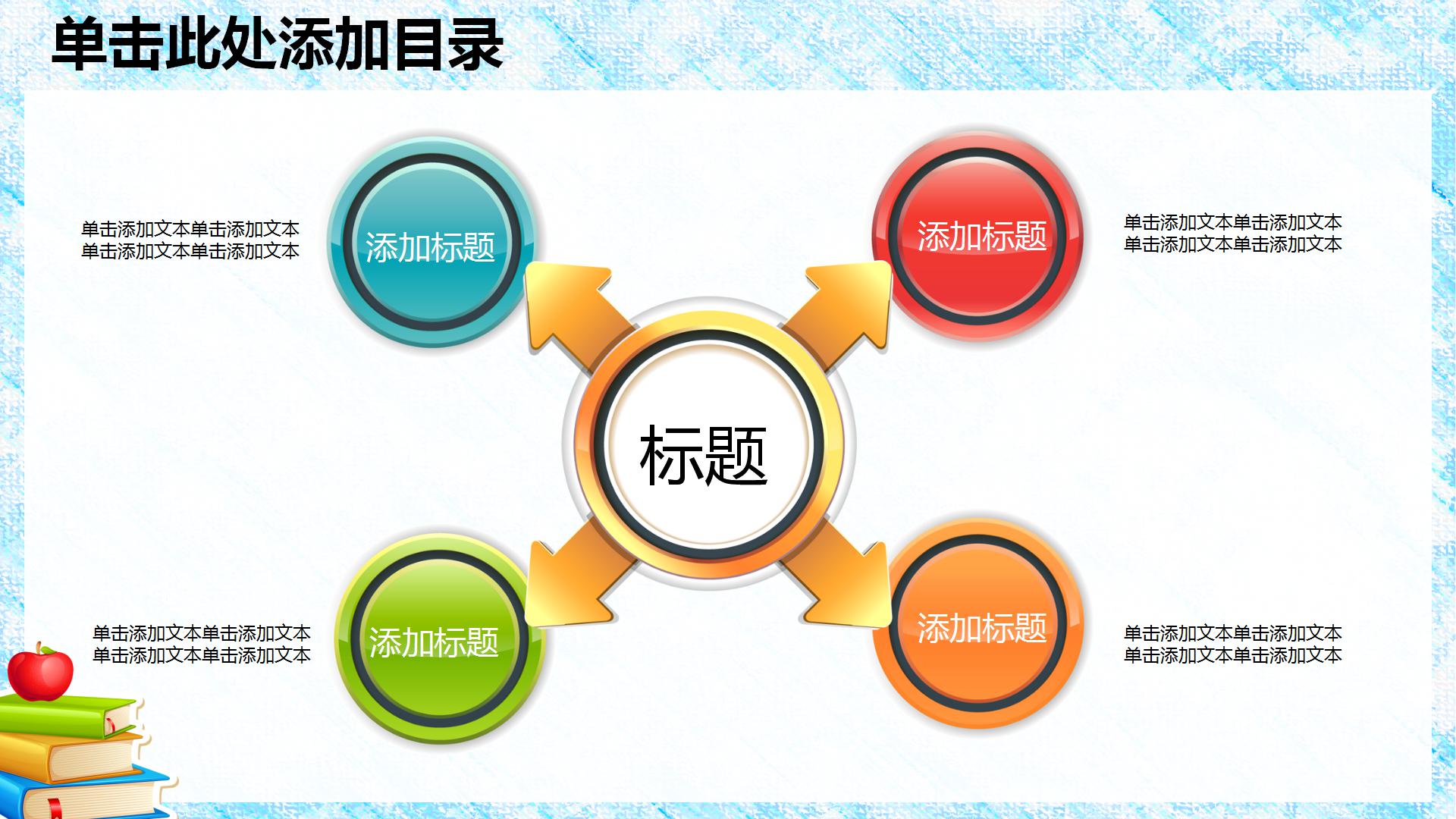 单击此处添加目录

单击添加文本单击添加文本
单击添加文本单击添加文本

添加标题

添加标题

单击添加文本单击添加文本
单击添加文本单击添加文本

标题

单击添加文本单击添加文本
单击添加文本单击添加文本

添加标题

添加标题

单击添加文本单击添加文本
单击添加文本单击添加文本